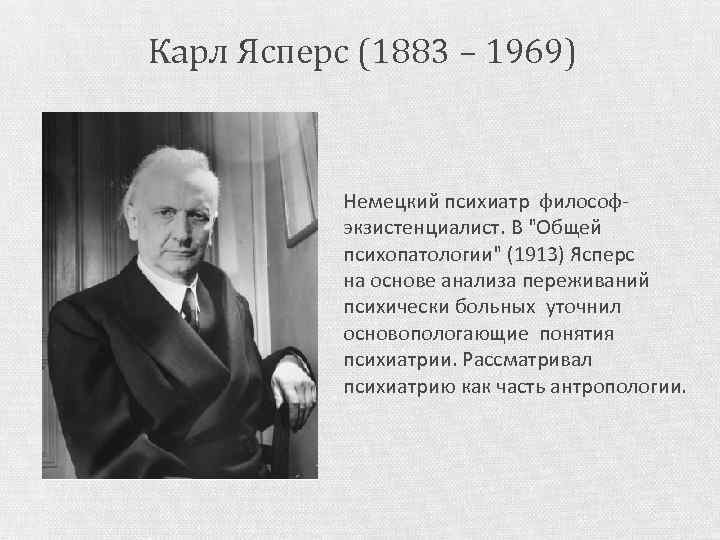 Карл Ясперс (1883 – 1969)

Немецкий психиатр философ-экзистенциалист. В "Общей психопатологии" (1913) Ясперс на основе анализа переживаний психически больных уточнил основопологающие понятия психиатрии. Рассматривал психиатрию как часть антропологии.